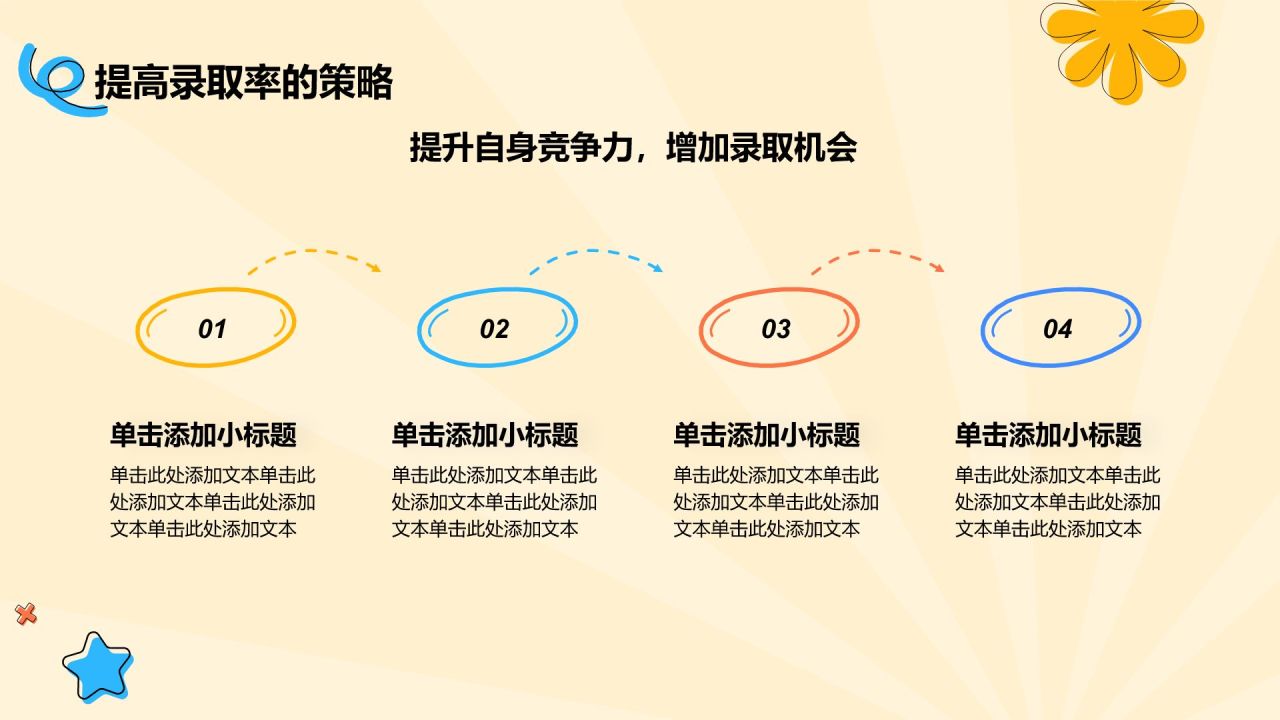 提高录取率的策略

提升自身竞争力，增加录取机会

01

单击添加小标题

单击此处添加文本单击此处添加文本单击此处添加文本单击此处添加文本

02

单击添加小标题

单击此处添加文本单击此处添加文本单击此处添加文本单击此处添加文本

03

单击添加小标题

单击此处添加文本单击此处添加文本单击此处添加文本单击此处添加文本

04

单击添加小标题

单击此处添加文本单击此处添加文本单击此处添加文本单击此处添加文本